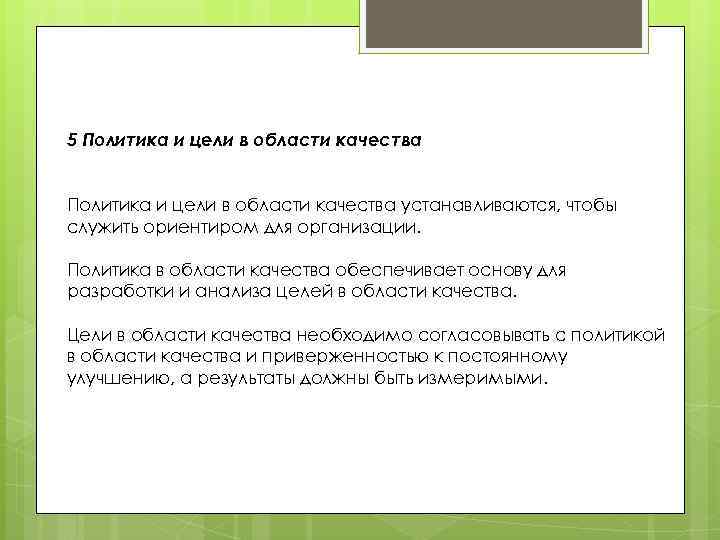 5 Политика и цели в области качества

Политика и цели в области качества устанавливаются, чтобы служить ориентиром для организации.

Политика в области качества обеспечивает основу для разработки и анализа целей в области качества.

Цели в области качества необходимо согласовывать с политикой в области качества и приверженностью к постоянному улучшению, а результаты должны быть измеримыми.